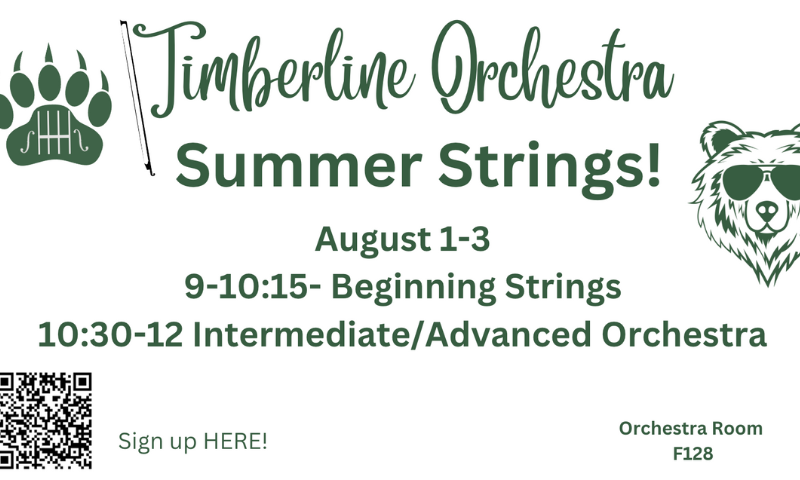 Timberline Orchestra
Summer Strings!

August 1-3
9-10:15- Beginning Strings
10:30-12 Intermediate/Advanced Orchestra

Sign up HERE!

Orchestra Room
F128